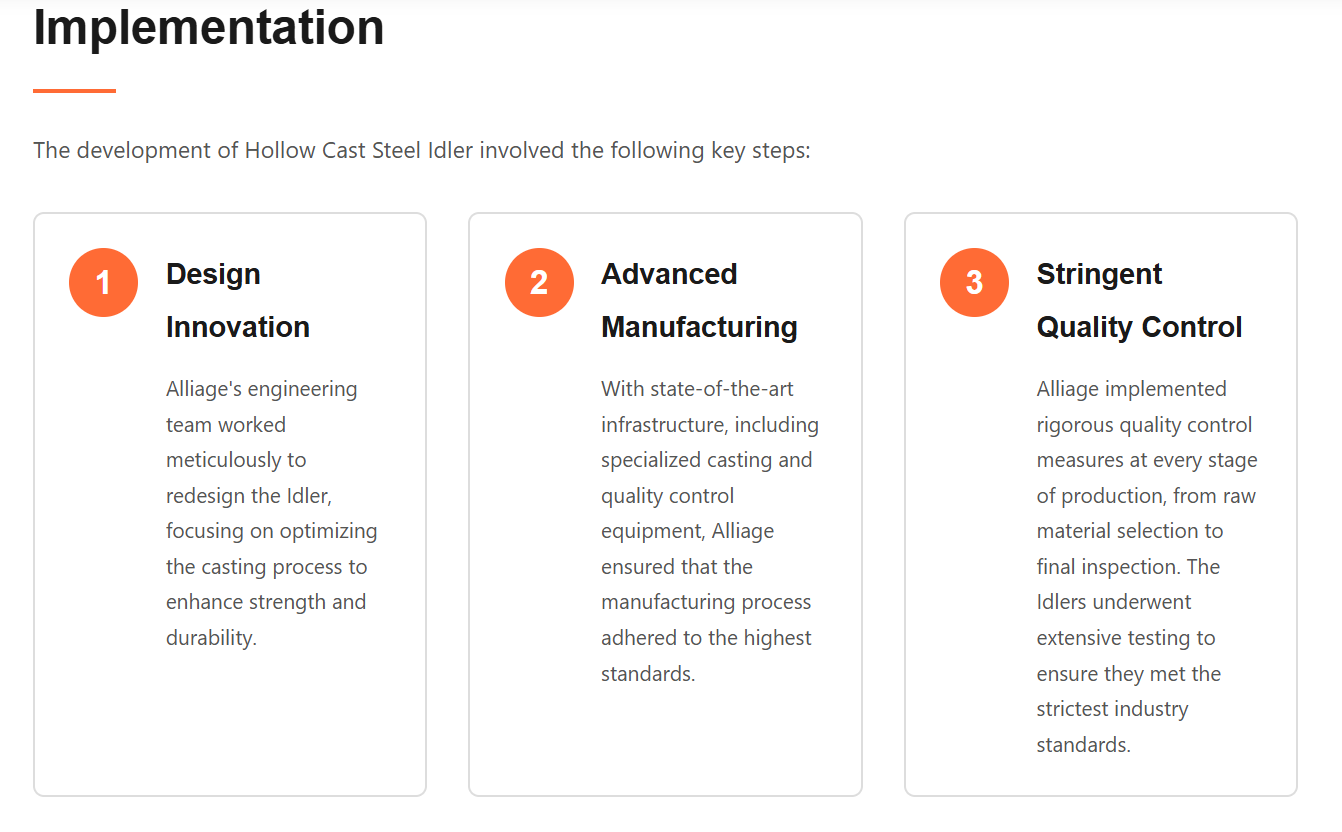 Implementation

The development of Hollow Cast Steel Idler involved the following key steps:

1

Design Innovation

Alliage's engineering team worked meticulously to redesign the Idler, focusing on optimizing the casting process to enhance strength and durability.

2

Advanced Manufacturing

With state-of-the-art infrastructure, including specialized casting and quality control equipment, Alliage ensured that the manufacturing process adhered to the highest standards.

3

Stringent Quality Control

Alliage implemented rigorous quality control measures at every stage of production, from raw material selection to final inspection. The Idlers underwent extensive testing to ensure they met the strictest industry standards.